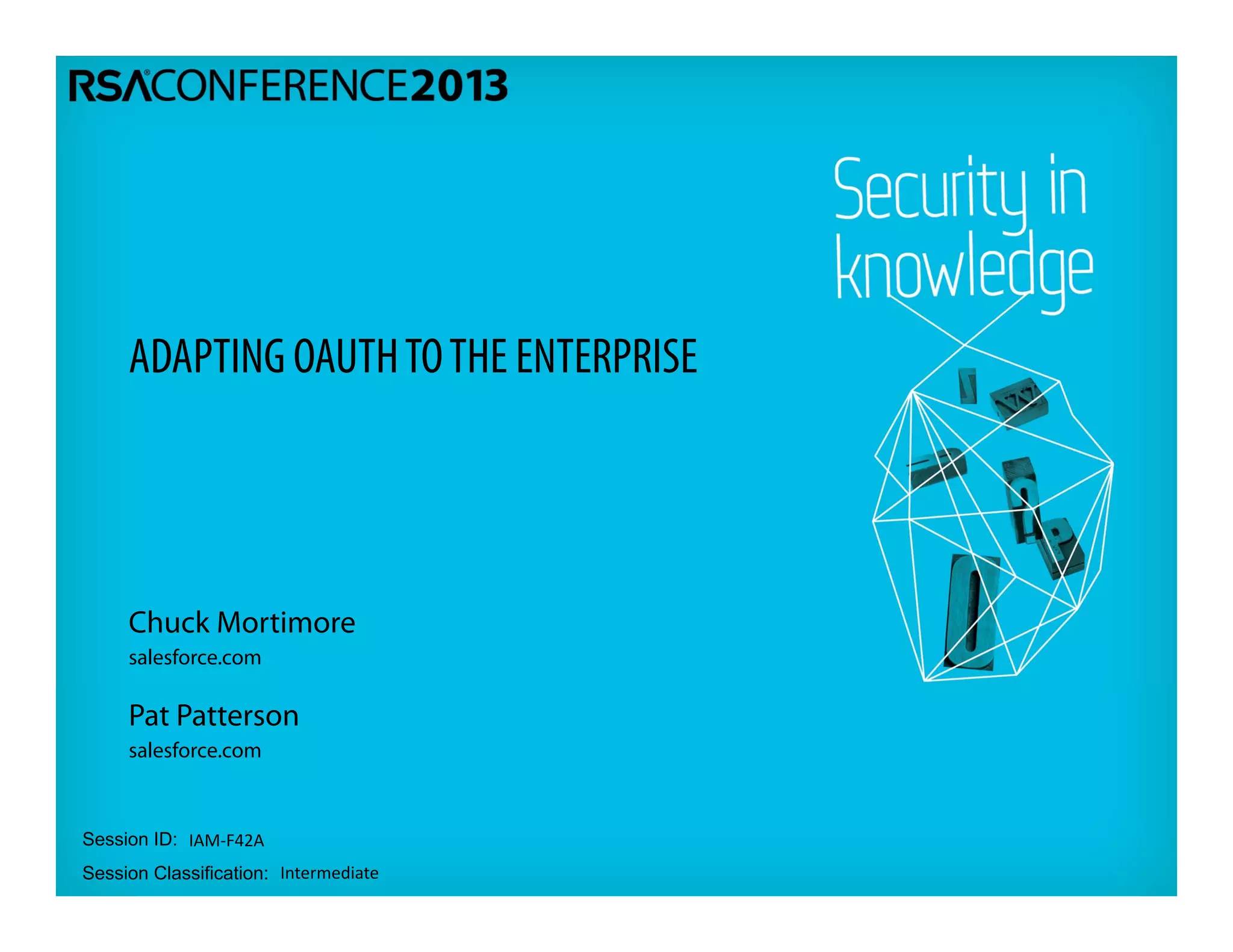 RSA®CONFERENCE2013

Security in knowledge

ADAPTING OAUTH TO THE ENTERPRISE

Chuck Mortimore
salesforce.com

Pat Patterson
salesforce.com

Session ID: IAM-F42A
Session Classification: Intermediate